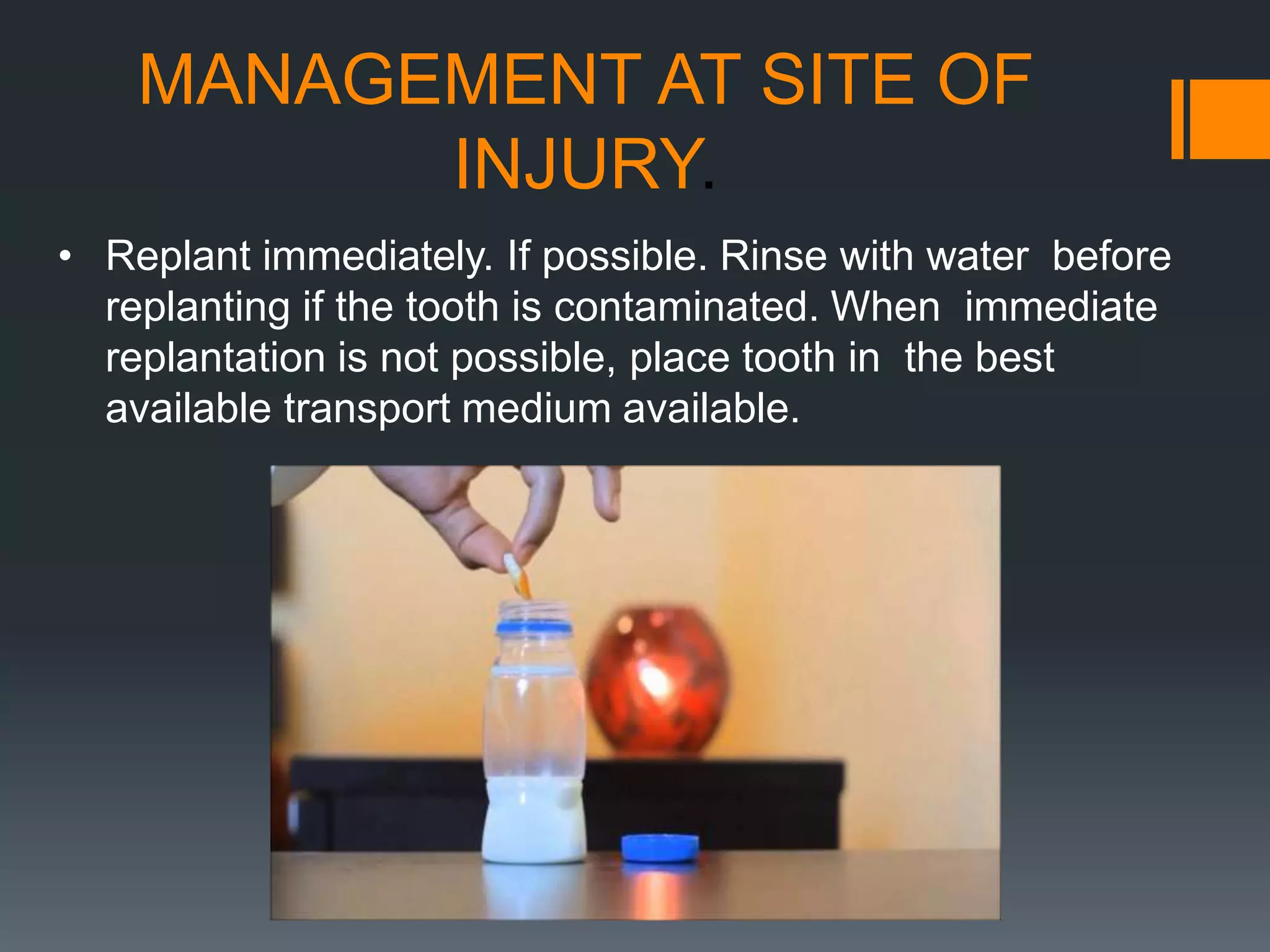 MANAGEMENT AT SITE OF INJURY.

• Replant immediately. If possible. Rinse with water before replanting if the tooth is contaminated. When immediate replantation is not possible, place tooth in the best available transport medium available.